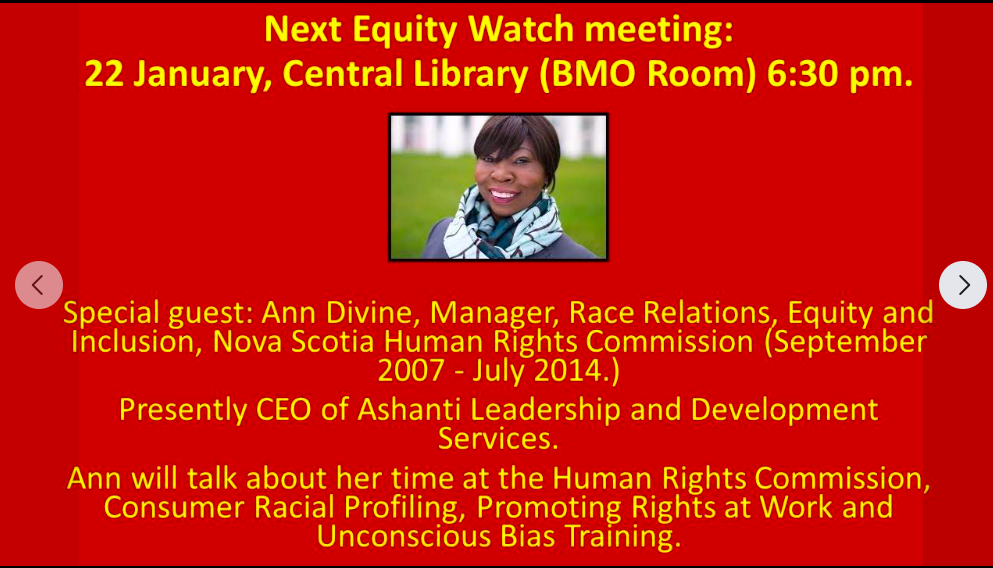 Next Equity Watch meeting:
22 January, Central Library (BMO Room) 6:30 pm.

Special guest: Ann Divine, Manager, Race Relations, Equity and Inclusion, Nova Scotia Human Rights Commission (September 2007 - July 2014.)

Presently CEO of Ashanti Leadership and Development Services.

Ann will talk about her time at the Human Rights Commission, Consumer Racial Profiling, Promoting Rights at Work and Unconscious Bias Training.